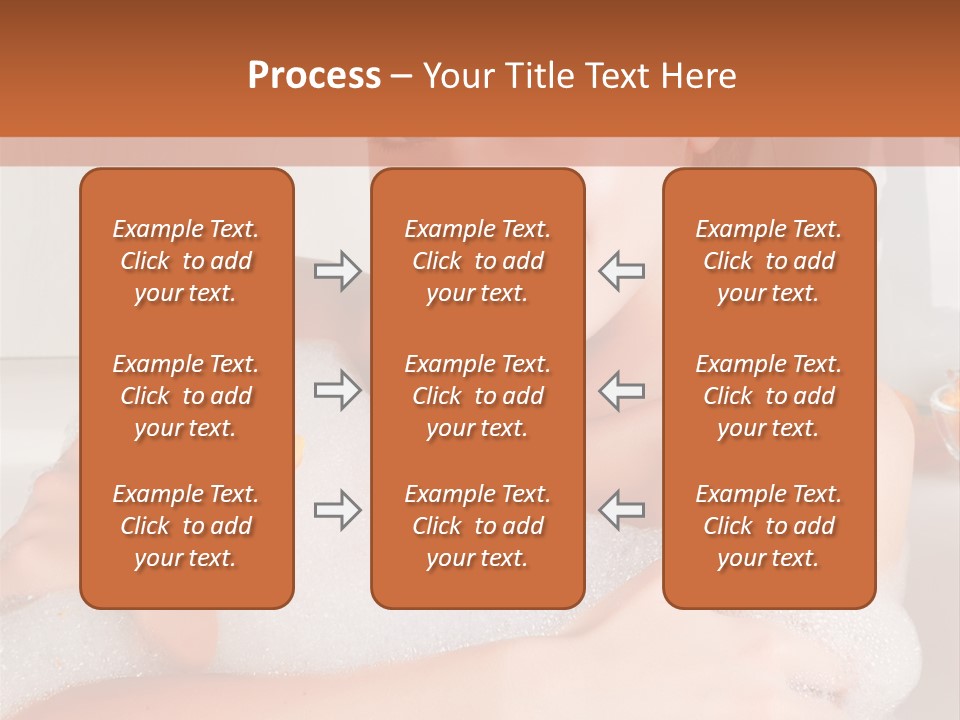 Process – Your Title Text Here

Example Text. Click to add your text.

Example Text. Click to add your text.

Example Text. Click to add your text.

Example Text. Click to add your text.

Example Text. Click to add your text.

Example Text. Click to add your text.

Example Text. Click to add your text.

Example Text. Click to add your text.

Example Text. Click to add your text.